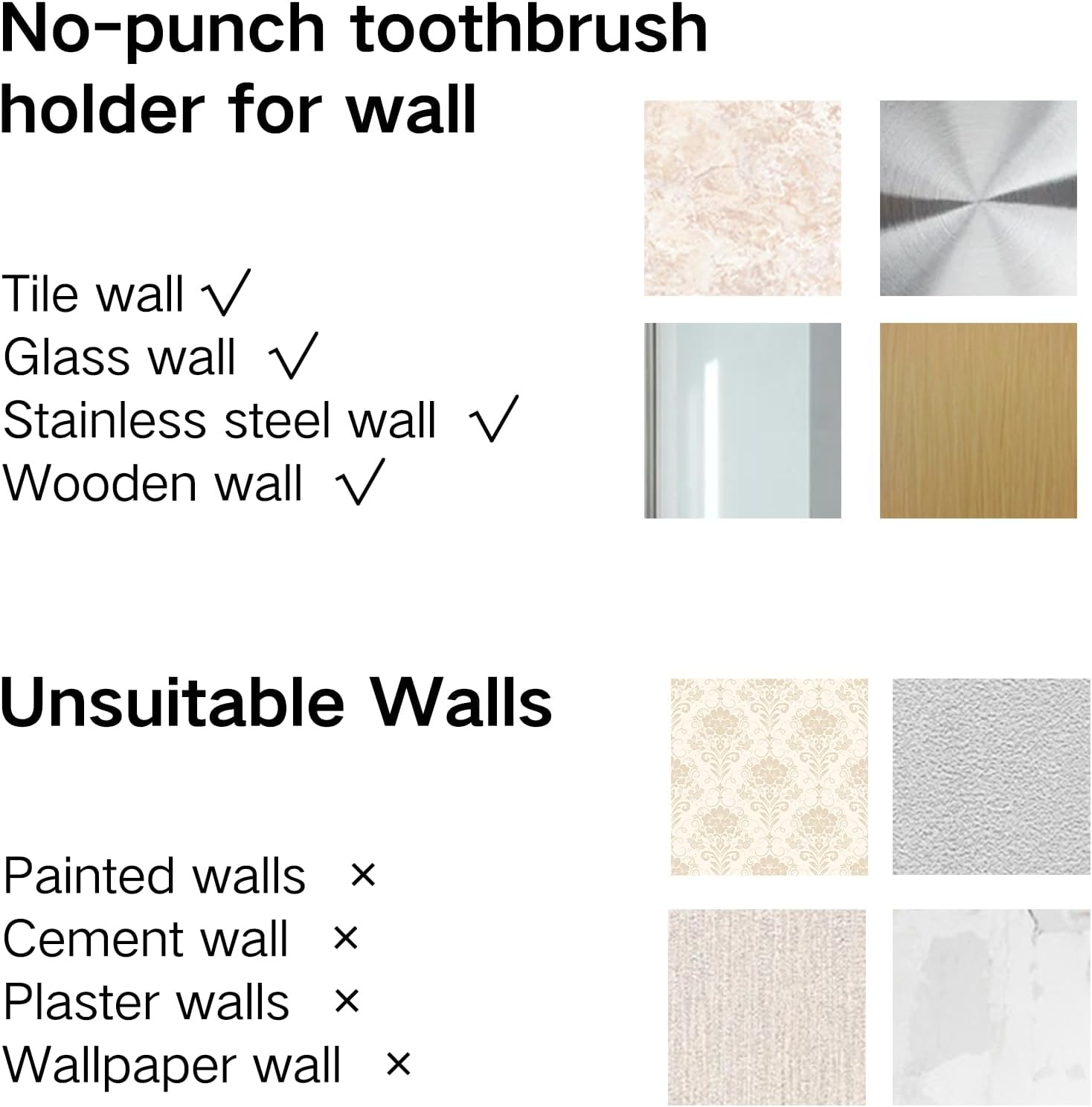 No-punch toothbrush holder for wall

Tile wall √
Glass wall √
Stainless steel wall √
Wooden wall √

Unsuitable Walls

Painted walls ×
Cement wall ×
Plaster walls ×
Wallpaper wall ×